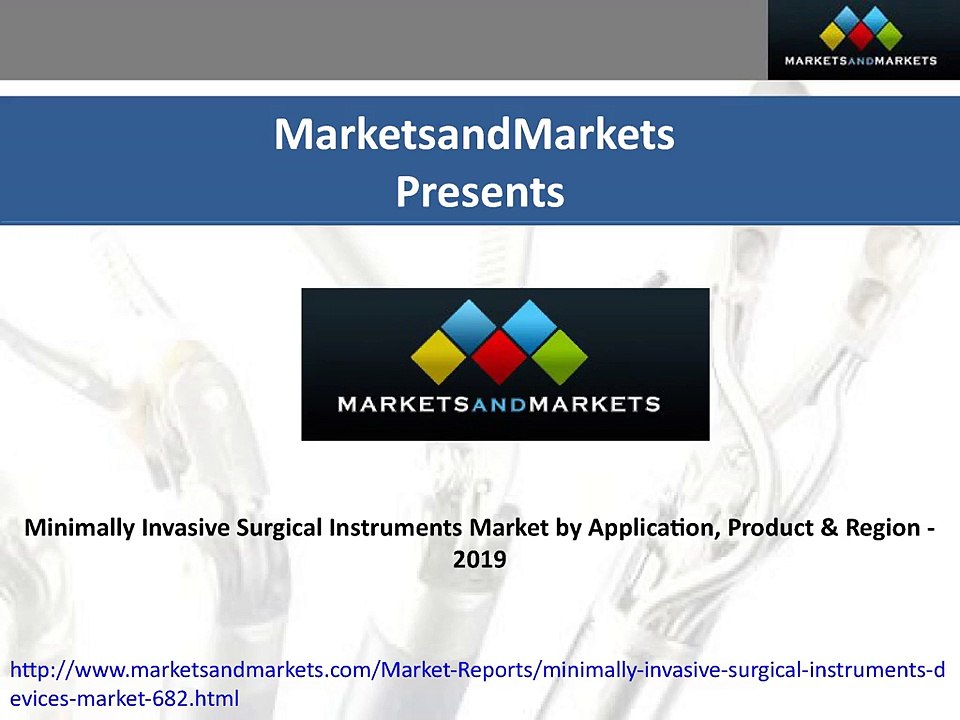 MARKETSANDMARKETS

MarketsandMarkets
Presents

MARKETSANDMARKETS

Minimally Invasive Surgical Instruments Market by Application, Product & Region - 2019

http://www.marketsandmarkets.com/Market-Reports/minimally-invasive-surgical-instruments-devices-market-682.html